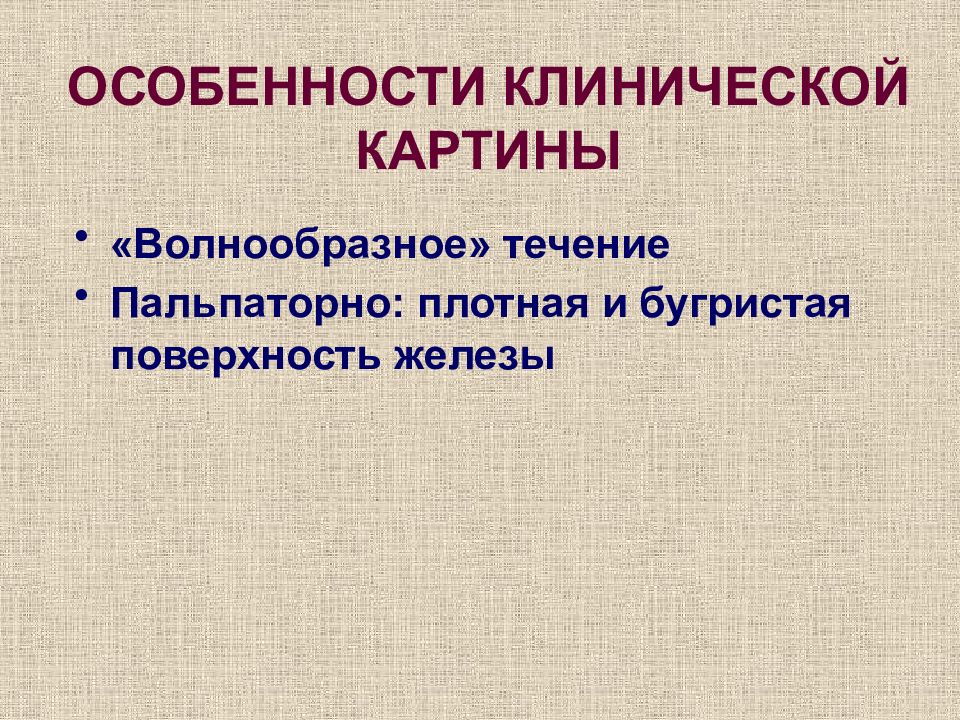 ОСОБЕННОСТИ КЛИНИЧЕСКОЙ КАРТИНЫ

• «Волнообразное» течение
• Пальпаторно: плотная и бугристая поверхность железы